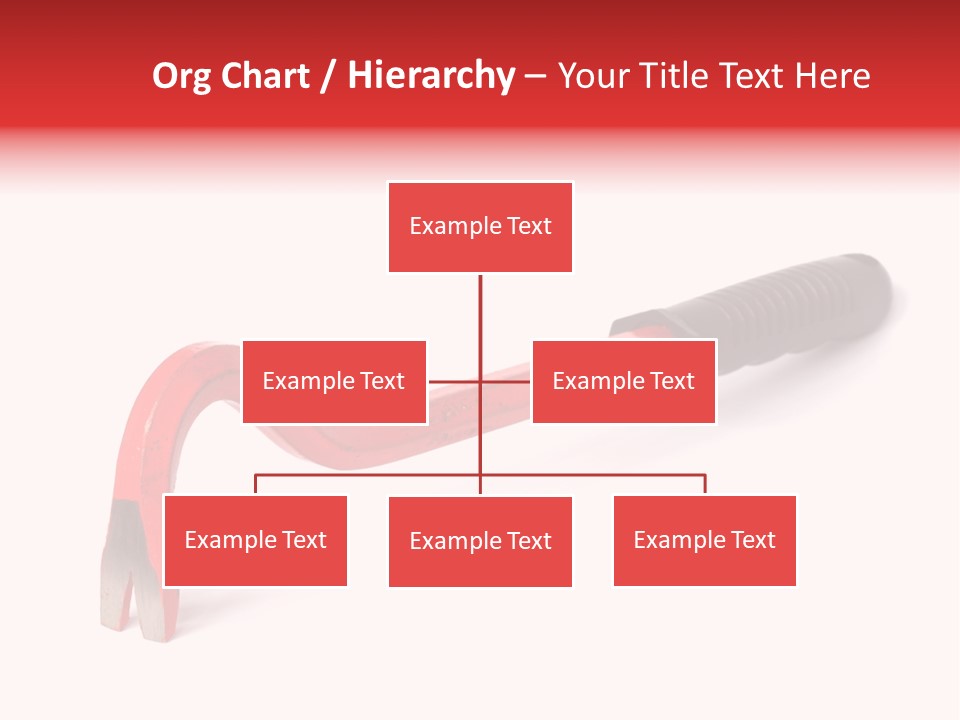 Org Chart / Hierarchy – Your Title Text Here

Example Text

Example Text

Example Text

Example Text

Example Text

Example Text